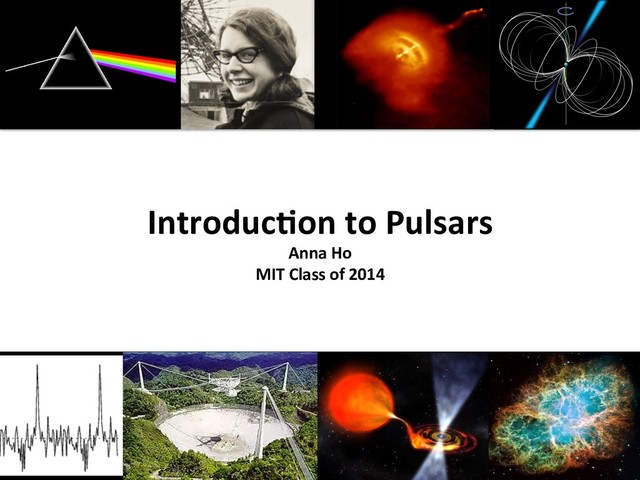 Introduction to Pulsars
Anna Ho
MIT Class of 2014